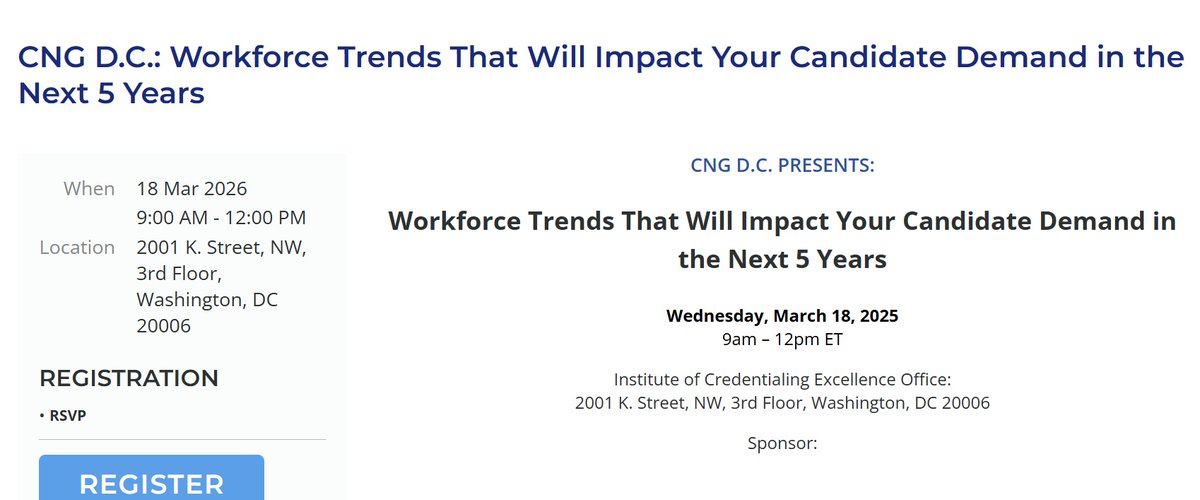 CNG D.C.: Workforce Trends That Will Impact Your Candidate Demand in the Next 5 Years

When 18 Mar 2026
9:00 AM - 12:00 PM
Location 2001 K. Street, NW, 3rd Floor, Washington, DC 20006

REGISTRATION
• RSVP

REGISTER

CNG D.C. PRESENTS:

Workforce Trends That Will Impact Your Candidate Demand in the Next 5 Years

Wednesday, March 18, 2025
9am – 12pm ET

Institute of Credentialing Excellence Office:
2001 K. Street, NW, 3rd Floor, Washington, DC 20006

Sponsor: